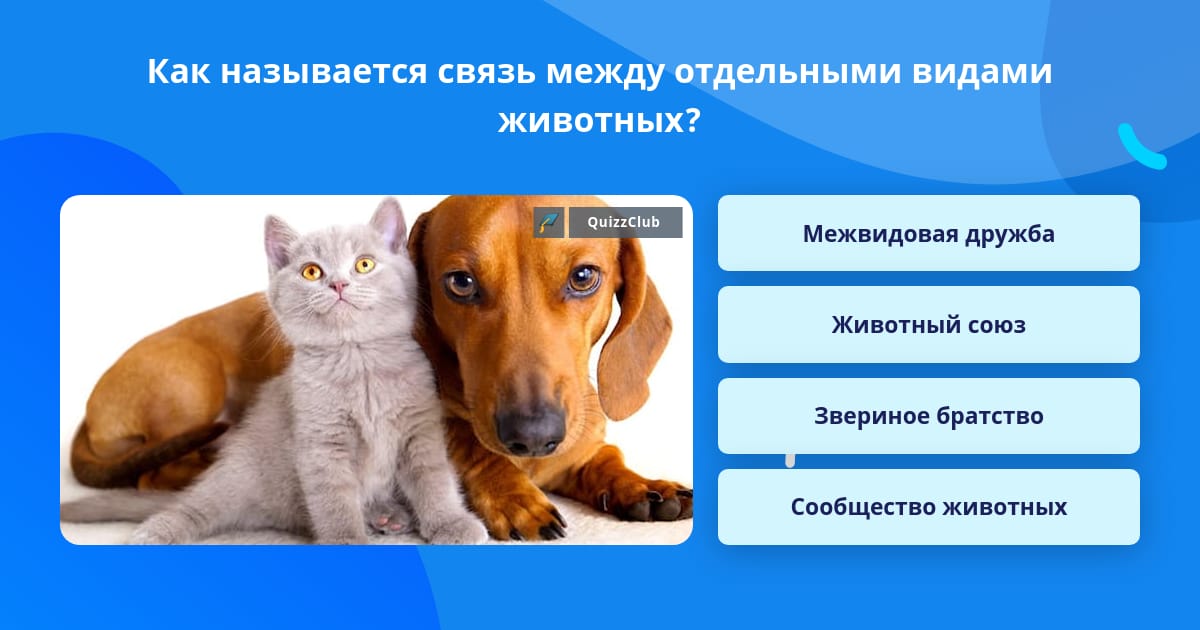 Как называется связь между отдельными видами животных?

QuizzClub

Межвидовая дружба

Животный союз

Звериное братство

Сообщество животных